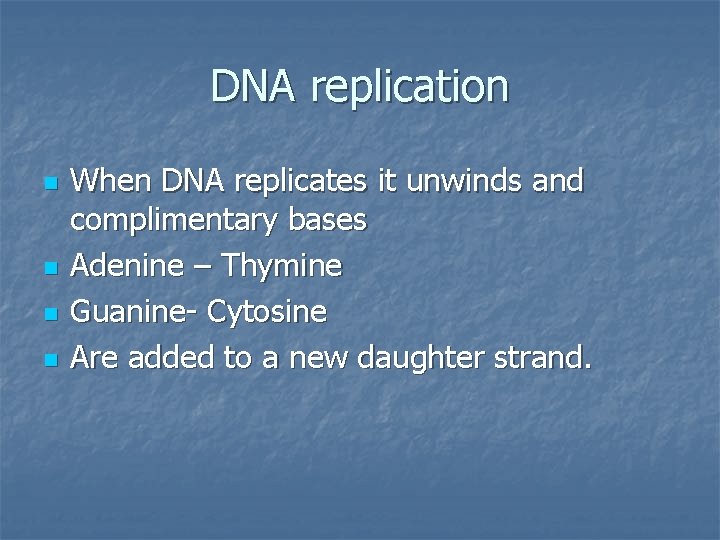 DNA replication

- When DNA replicates it unwinds and complimentary bases
- Adenine – Thymine
- Guanine- Cytosine
- Are added to a new daughter strand.